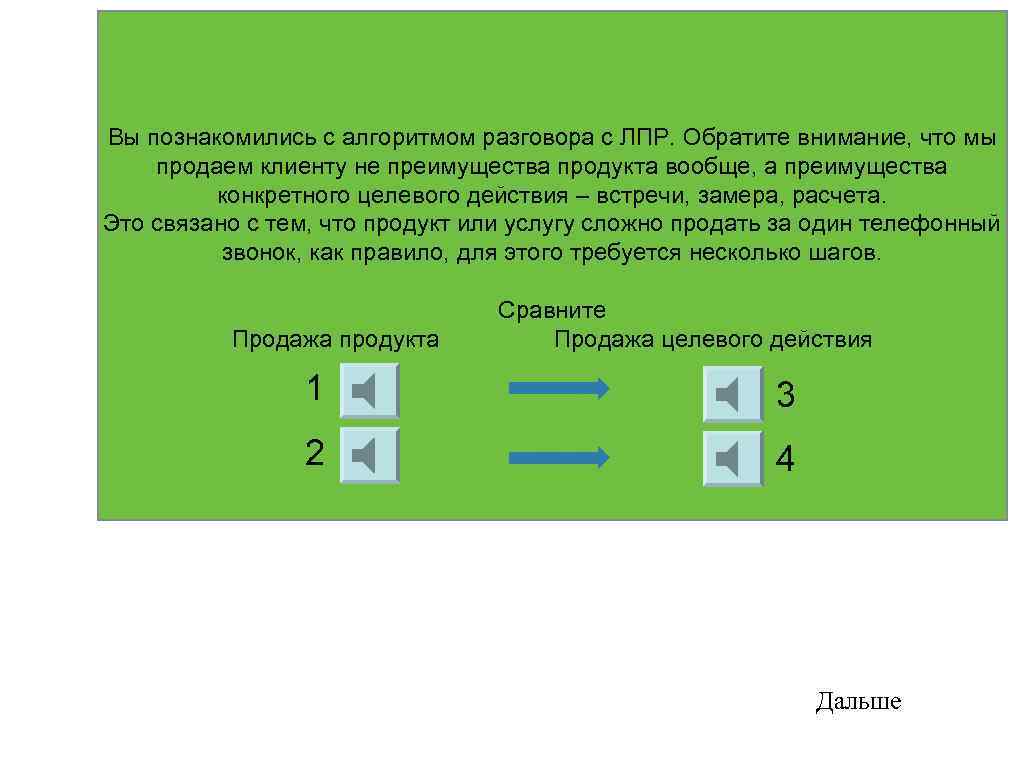 Вы познакомились с алгоритмом разговора с ЛПР. Обратите внимание, что мы продаем клиенту не преимущества продукта вообще, а преимущества конкретного целевого действия – встречи, замера, расчета.
Это связано с тем, что продукт или услугу сложно продать за один телефонный звонок, как правило, для этого требуется несколько шагов.

Сравните

Продажа продукта

Продажа целевого действия

1

3

2

4

Дальше